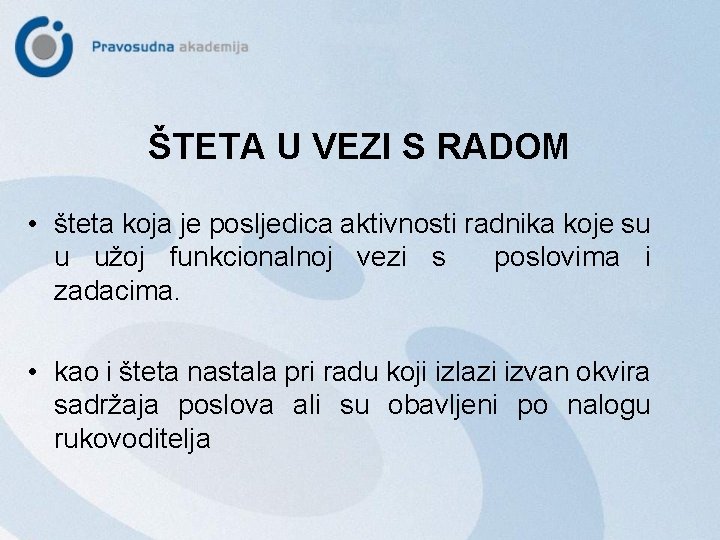 Pravosudna akademija

ŠTETA U VEZI S RADOM

• šteta koja je posljedica aktivnosti radnika koje su u užoj funkcionalnoj vezi s poslovima i zadacima.

• kao i šteta nastala pri radu koji izlazi izvan okvira sadržaja poslova ali su obavljeni po nalogu rukovoditelja